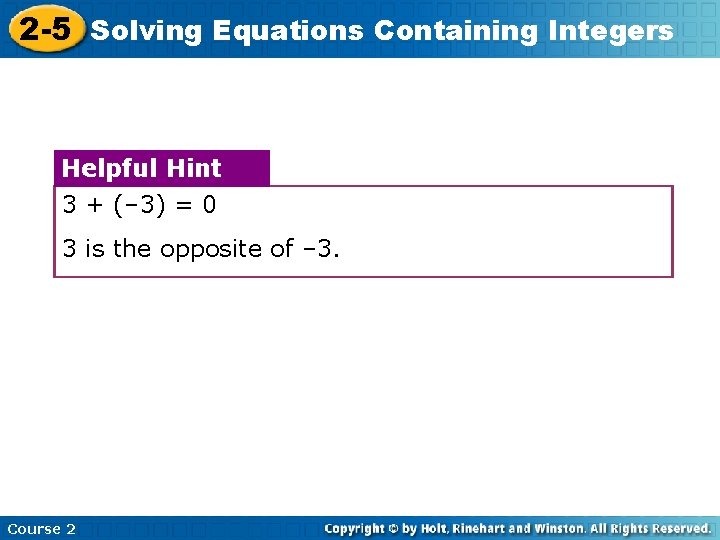 2-5 Solving Equations Containing Integers

Helpful Hint

$3 + (-3) = 0$

3 is the opposite of $-3$.

Course 2

Copyright © by Holt, Rinehart and Winston. All Rights Reserved.